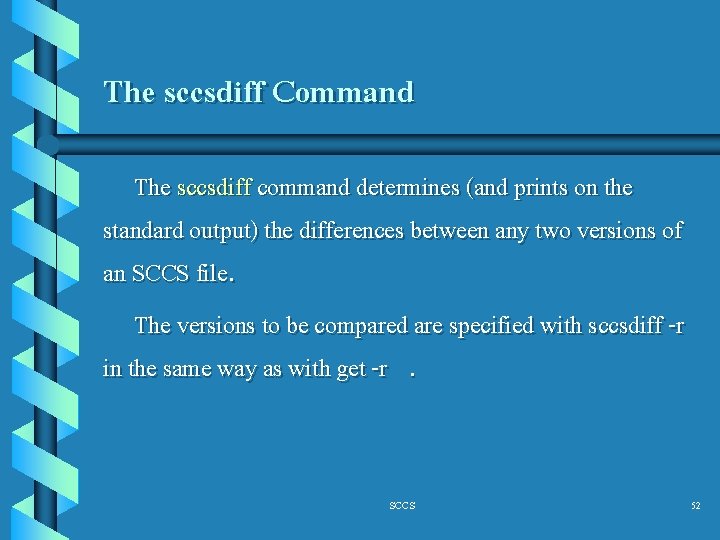 The sccsdiff Command

The sccsdiff command determines (and prints on the standard output) the differences between any two versions of an SCCS file.

The versions to be compared are specified with sccsdiff -r in the same way as with get -r .

SCCS

52